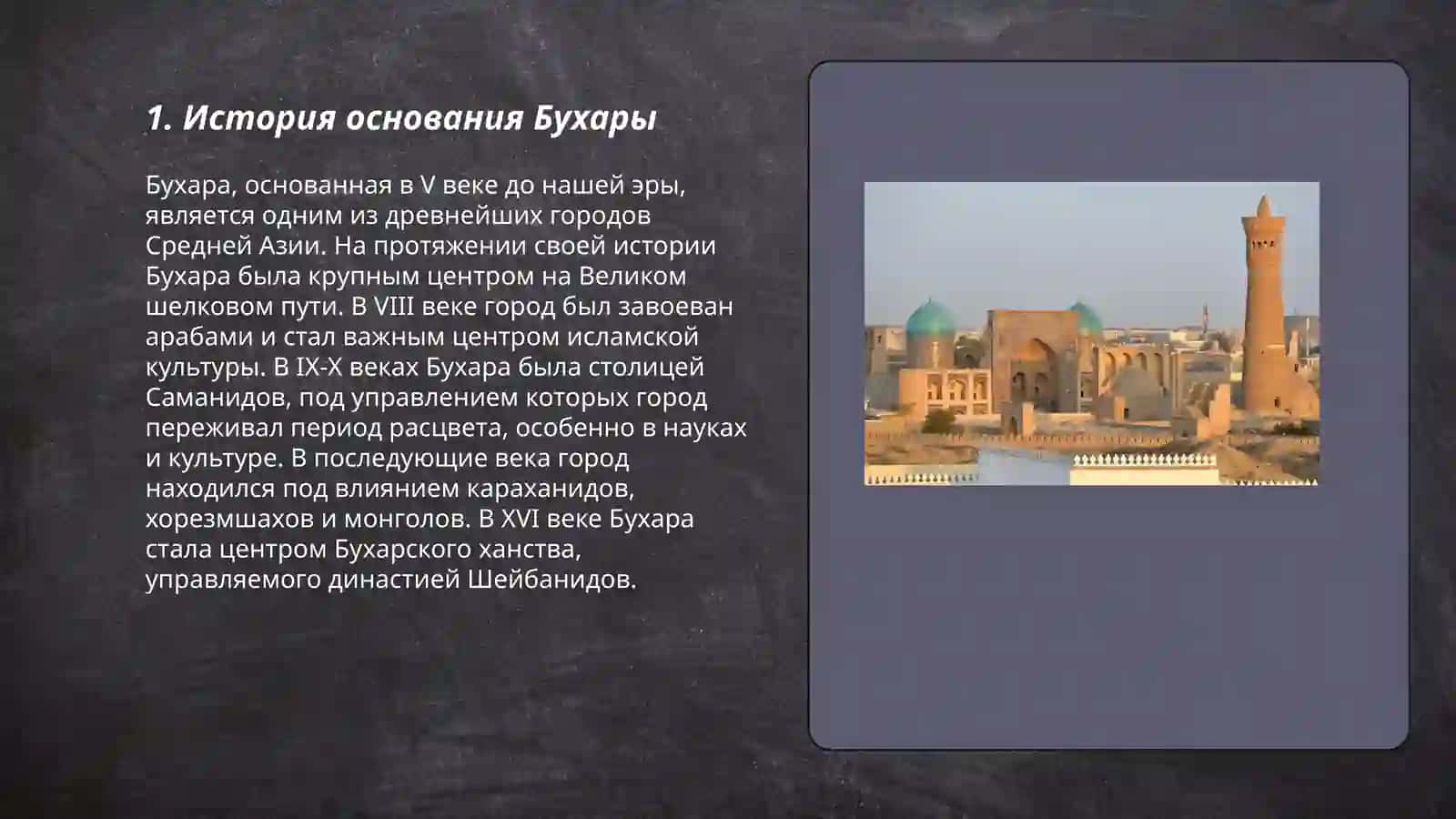 1. История основания Бухары

Бухара, основанная в V веке до нашей эры, является одним из древнейших городов Средней Азии. На протяжении своей истории Бухара была крупным центром на Великом шелковом пути. В VIII веке город был завоеван арабами и стал важным центром исламской культуры. В IX-X веках Бухара была столицей Саманидов, под управлением которых город переживал период расцвета, особенно в науках и культуре. В последующие века город находился под влиянием караханидов, хорезмшахов и монголов. В XVI веке Бухара стала центром Бухарского ханства, управляемого династией Шейбанидов.